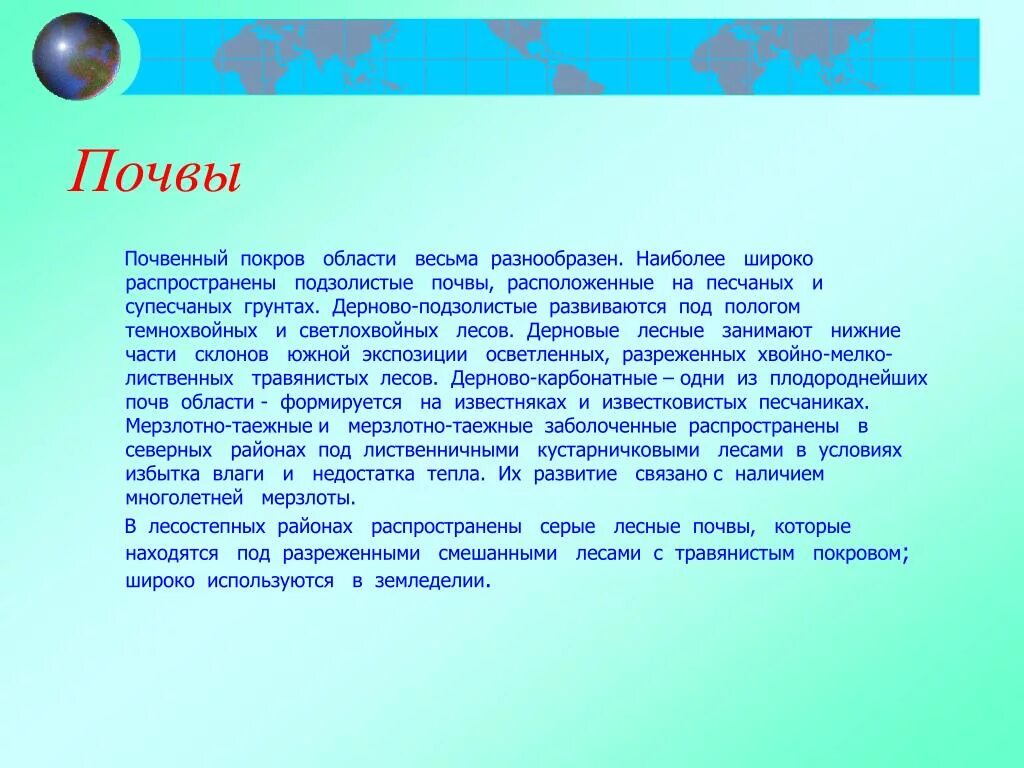 Почвы

Почвенный покров области весьма разнообразен. Наиболее широко распространены подзолистые почвы, расположенные на песчаных и супесчаных грунтах. Дерново-подзолистые развиваются под пологом темнохвойных и светлохвойных лесов. Дерновые лесные занимают нижние части склонов южной экспозиции осветленных, разреженных хвойно-мелколиственных травянистых лесов. Дерново-карбонатные – одни из плодороднейших почв области - формируется на известняках и известковистых песчаниках. Мерзлотно-таежные и мерзлотно-таежные заболоченные распространены в северных районах под лиственничными кустарничковыми лесами в условиях избытка влаги и недостатка тепла. Их развитие связано с наличием многолетней мерзлоты.

В лесостепных районах распространены серые лесные почвы, которые находятся под разреженными смешанными лесами с травянистым покровом; широко используются в земледелии.